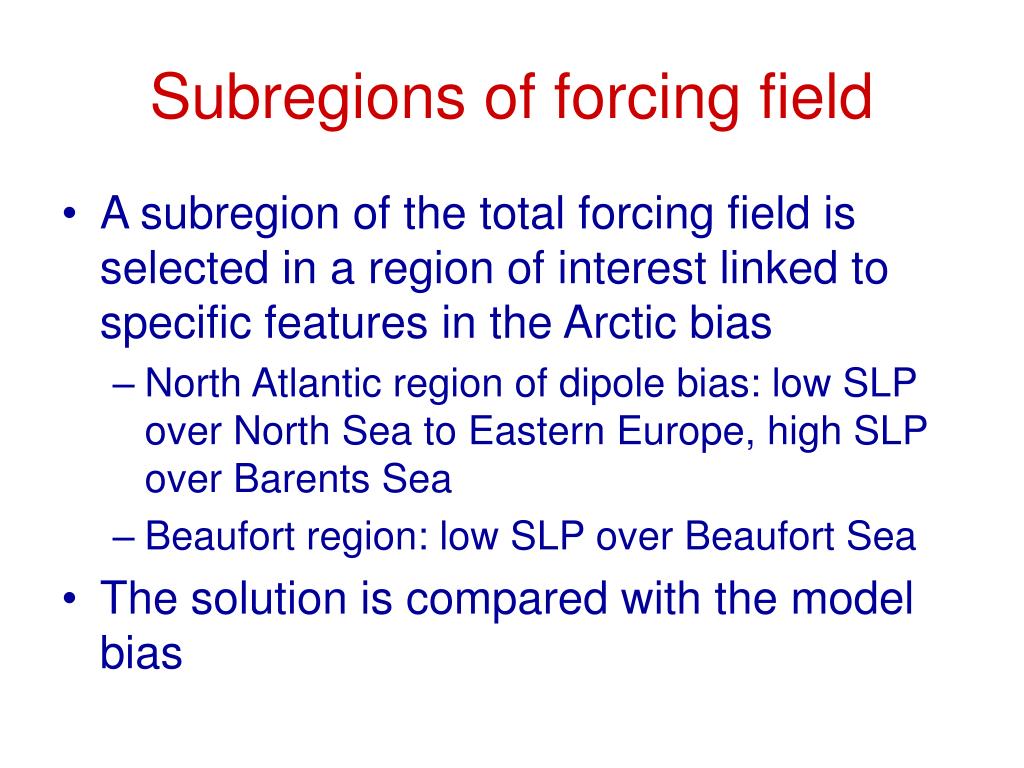 Subregions of forcing field

• A subregion of the total forcing field is selected in a region of interest linked to specific features in the Arctic bias
– North Atlantic region of dipole bias: low SLP over North Sea to Eastern Europe, high SLP over Barents Sea
– Beaufort region: low SLP over Beaufort Sea
• The solution is compared with the model bias